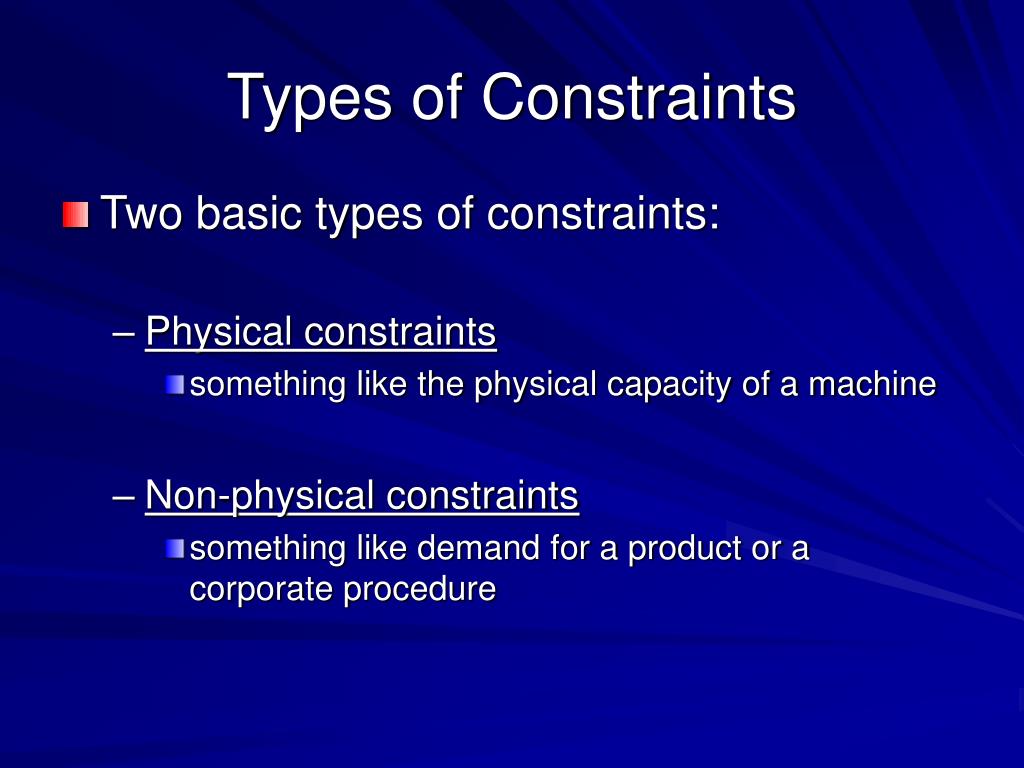 Types of Constraints

Two basic types of constraints:

– Physical constraints
something like the physical capacity of a machine

– Non-physical constraints
something like demand for a product or a corporate procedure